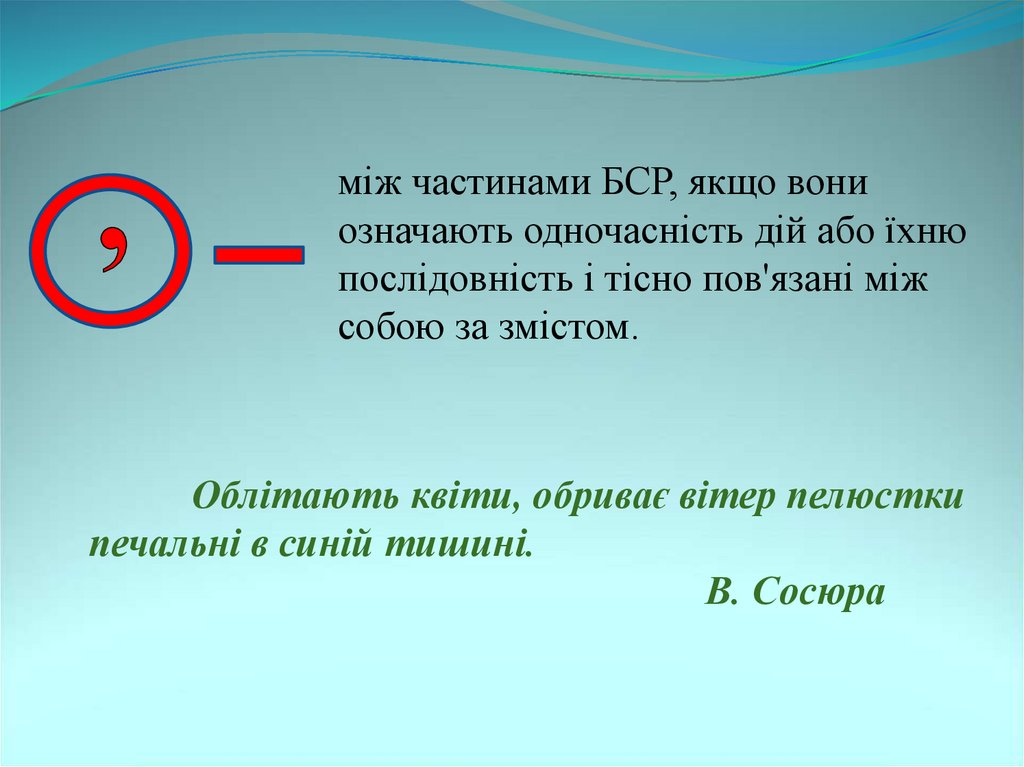 , –

між частинами БСР, якщо вони означають одночасність дій або їхню послідовність і тісно пов'язані між собою за змістом.

Облітають квіти, обриває вітер пелюстки печальні в синій тишині.

В. Сосюра